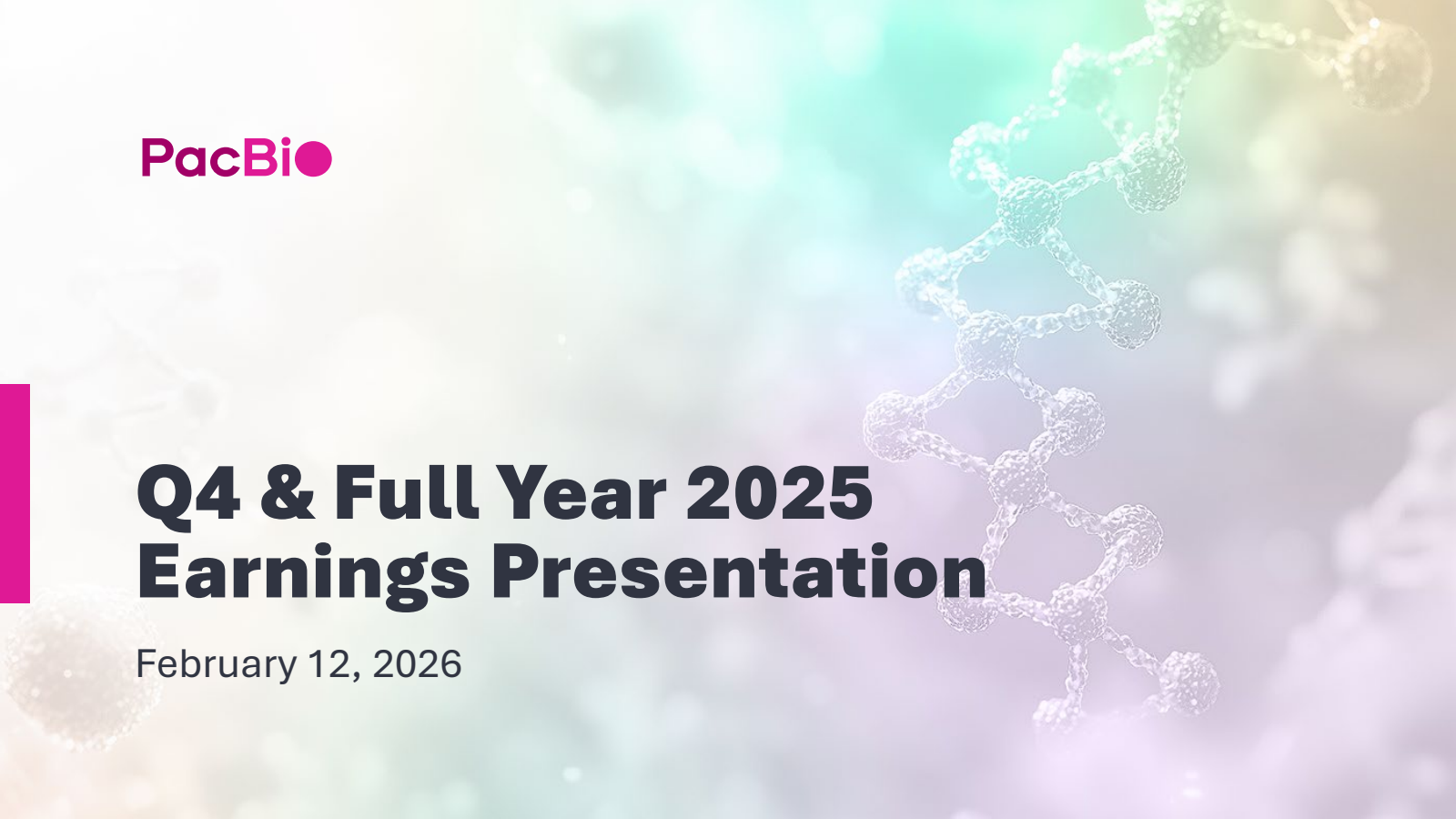 PacBio

Q4 & Full Year 2025 Earnings Presentation

February 12, 2026